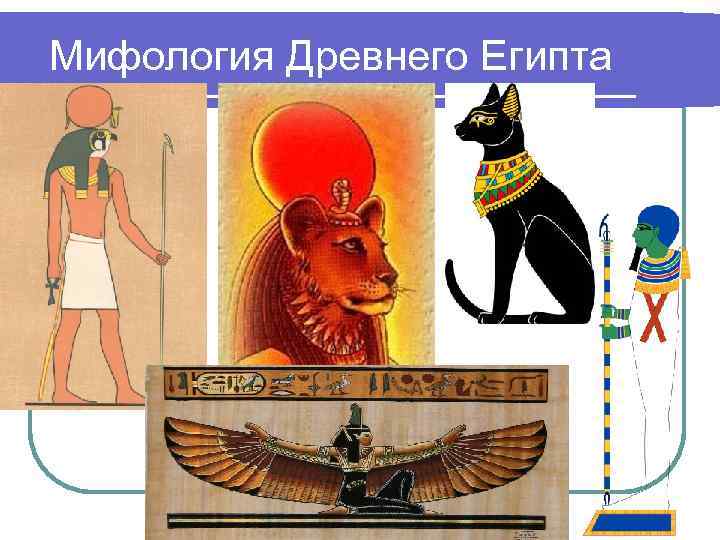 Мифология Древнего Египта